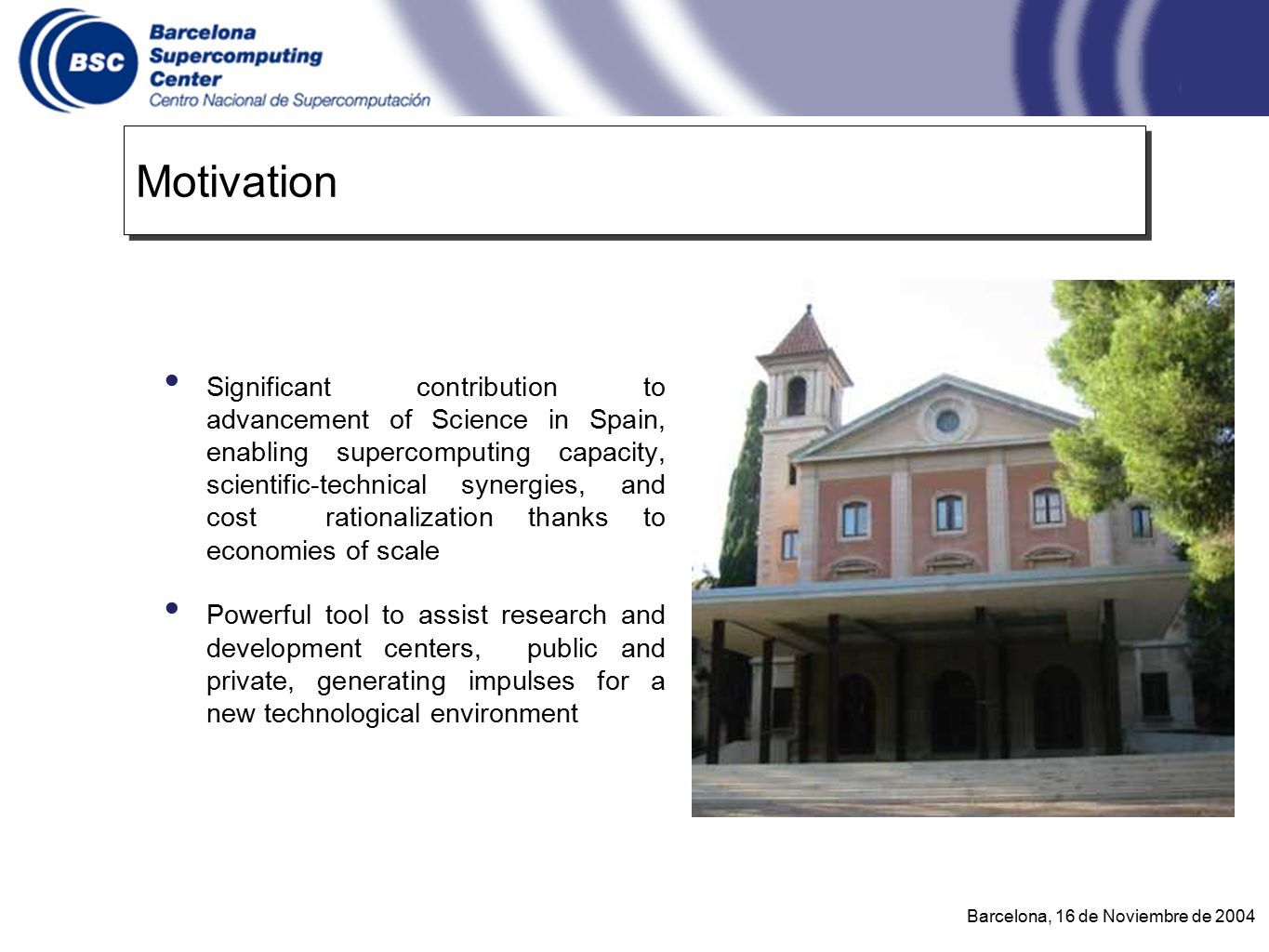 BSC Barcelona Supercomputing Center
Centro Nacional de Supercomputación

Motivation

• Significant contribution to advancement of Science in Spain, enabling supercomputing capacity, scientific-technical synergies, and cost rationalization thanks to economies of scale

• Powerful tool to assist research and development centers, public and private, generating impulses for a new technological environment

Barcelona, 16 de Noviembre de 2004